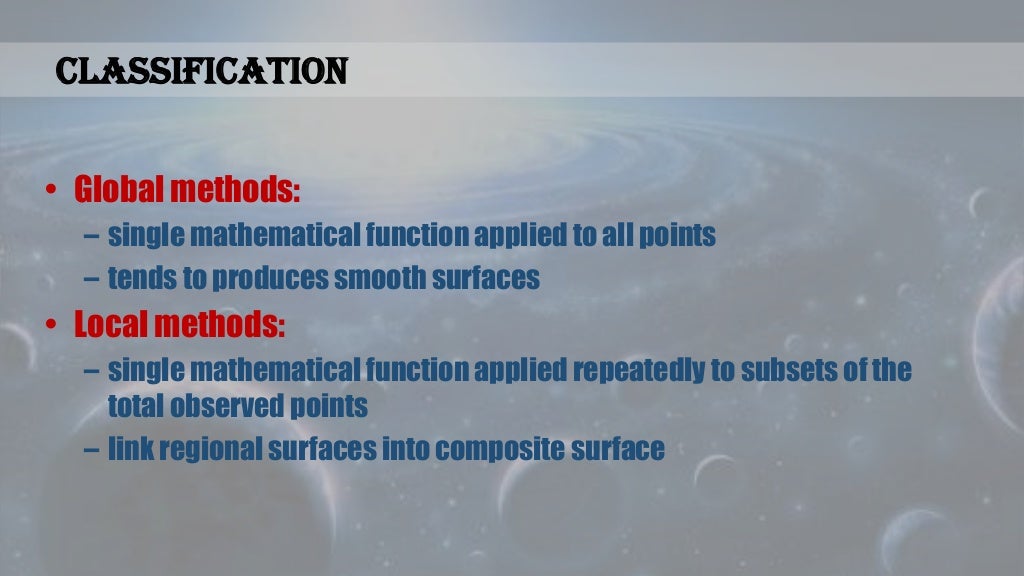 CLASSIFICATION

• Global methods:
– single mathematical function applied to all points
– tends to produces smooth surfaces
• Local methods:
– single mathematical function applied repeatedly to subsets of the total observed points
– link regional surfaces into composite surface